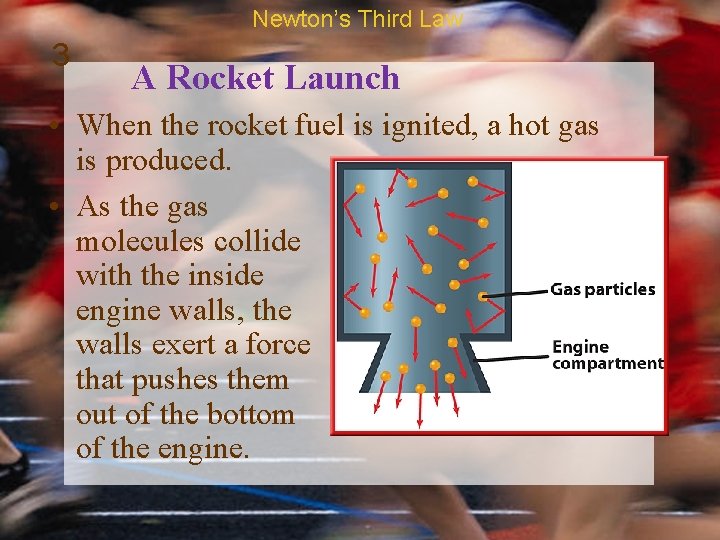 Newton's Third Law

3

A Rocket Launch

• When the rocket fuel is ignited, a hot gas is produced.

• As the gas molecules collide with the inside engine walls, the walls exert a force that pushes them out of the bottom of the engine.

Gas particles

Engine compartment